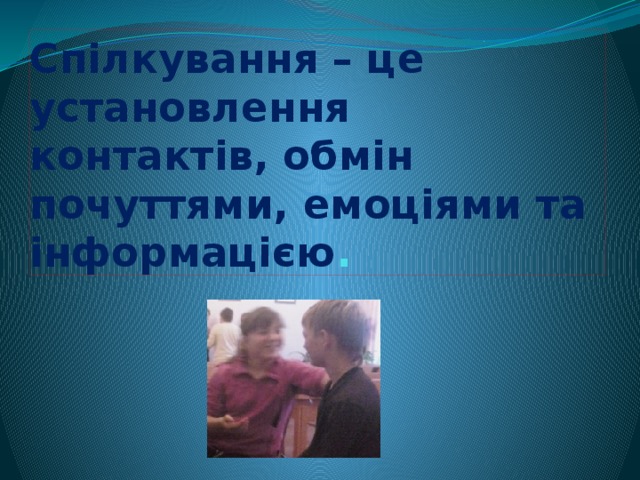 Спілкування – це установлення контактів, обмін почуттями, емоціями та інформацією.